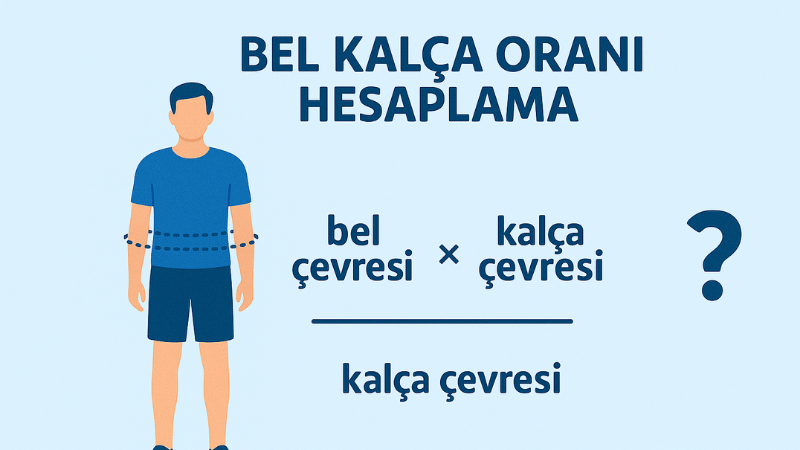 BEL KALÇA ORANI HESAPLAMA

$\frac{\text{bel çevresi} \times \text{kalça çevresi}}{\text{kalça çevresi}}$

?